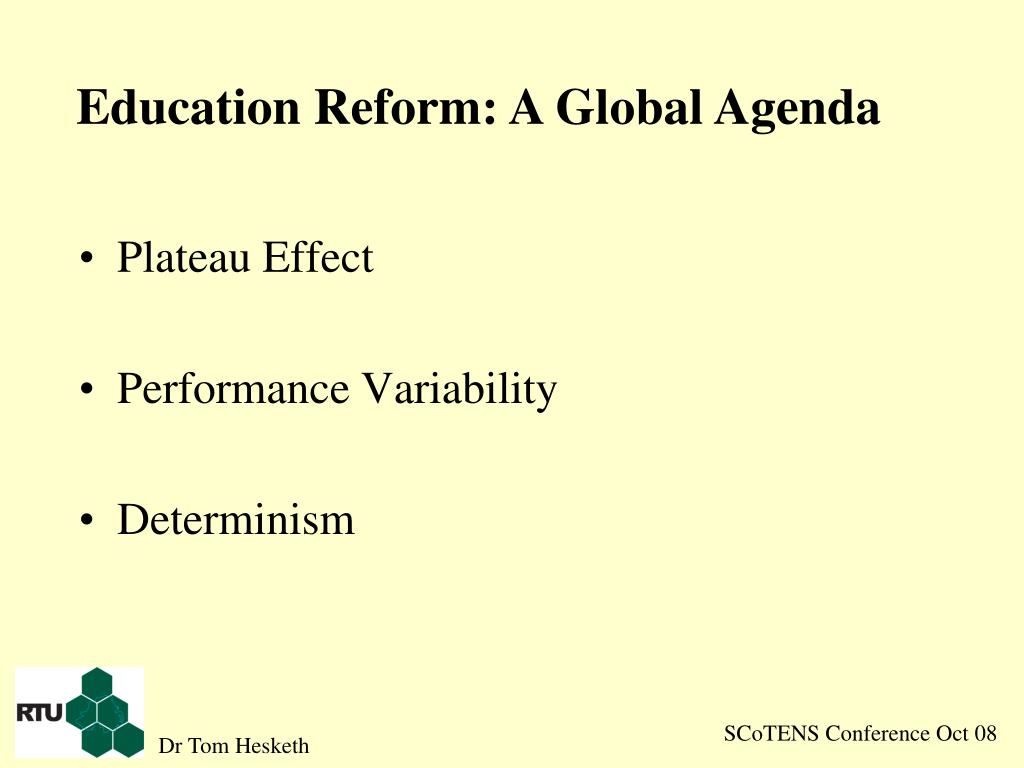 Education Reform: A Global Agenda

• Plateau Effect

• Performance Variability

• Determinism

RTU

Dr Tom Hesketh

SCoTENS Conference Oct 08